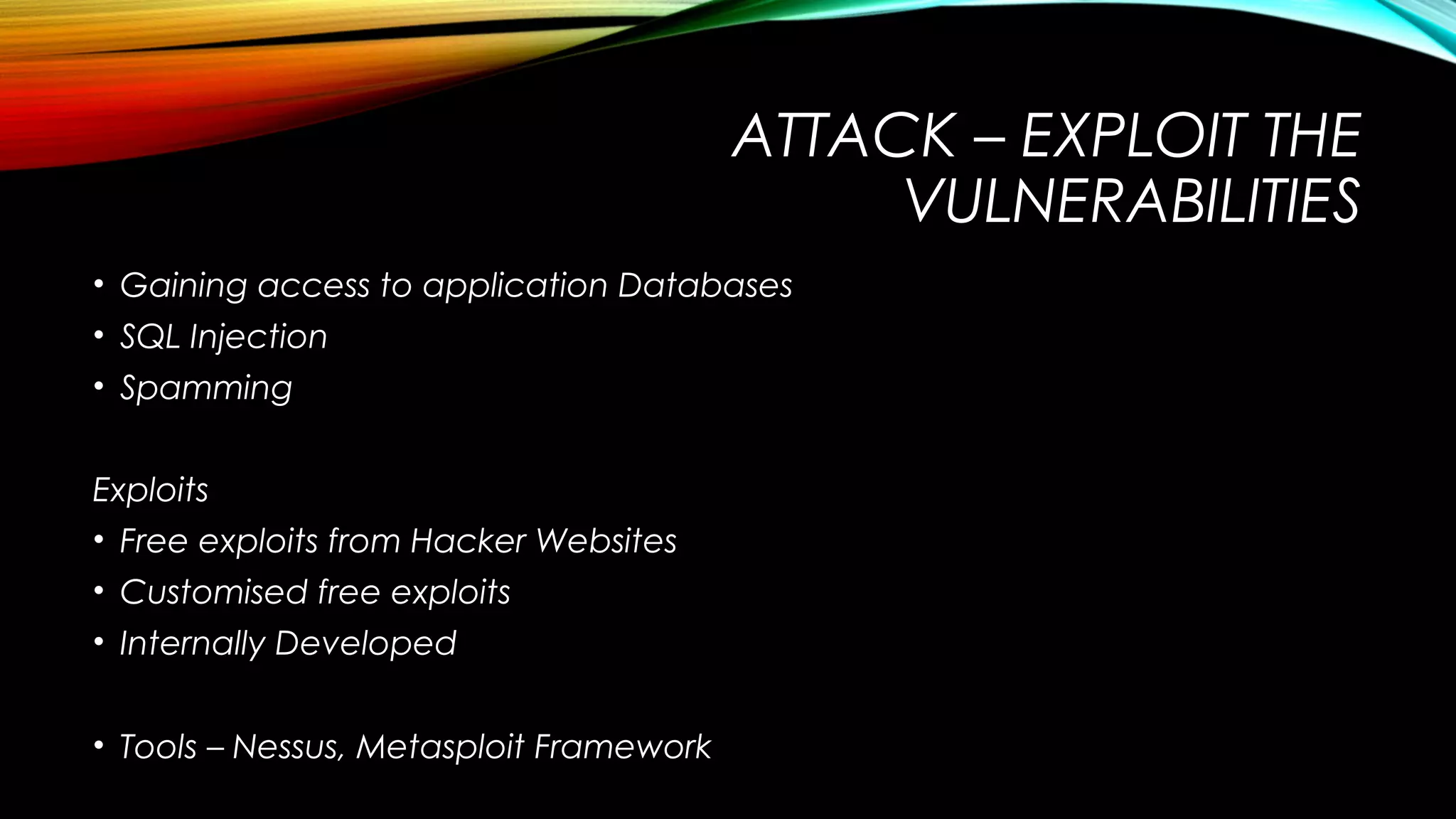 ATTACK – EXPLOIT THE VULNERABILITIES

• Gaining access to application Databases
• SQL Injection
• Spamming

Exploits
• Free exploits from Hacker Websites
• Customised free exploits
• Internally Developed

• Tools – Nessus, Metasploit Framework